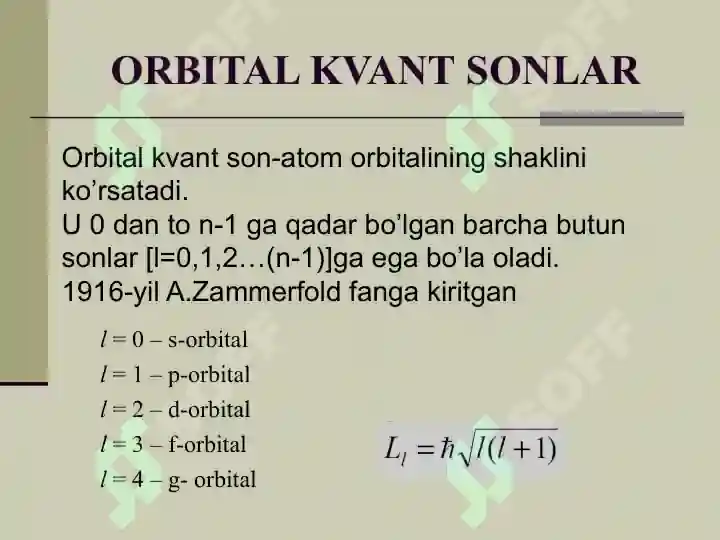 ORBITAL KVANT SONLAR

Orbital kvant son-atom orbitalining shaklini ko'rsatadi.
U 0 dan to n-1 ga qadar bo'lgan barcha butun sonlar [l=0,1,2…(n-1)]ga ega bo'la oladi.
1916-yil A.Zammerfold fanga kiritgan

$l = 0$ – s-orbital
$l = 1$ – p-orbital
$l = 2$ – d-orbital
$l = 3$ – f-orbital
$l = 4$ – g- orbital

$L_l = \hbar\sqrt{l(l+1)}$

SOFF